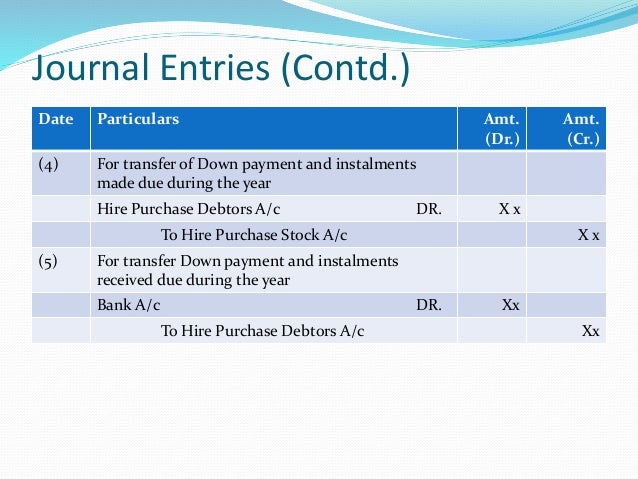 Journal Entries (Contd.)

| Date | Particulars | Amt. (Dr.) | Amt. (Cr.) |
|---|---|---|---|
| (4) | For transfer of Down payment and instalments made due during the year | | |
| | Hire Purchase Debtors A/c DR. | X x | |
| | To Hire Purchase Stock A/c | | X x |
| (5) | For transfer Down payment and instalments received due during the year | | |
| | Bank A/c DR. | Xx | |
| | To Hire Purchase Debtors A/c | | Xx |